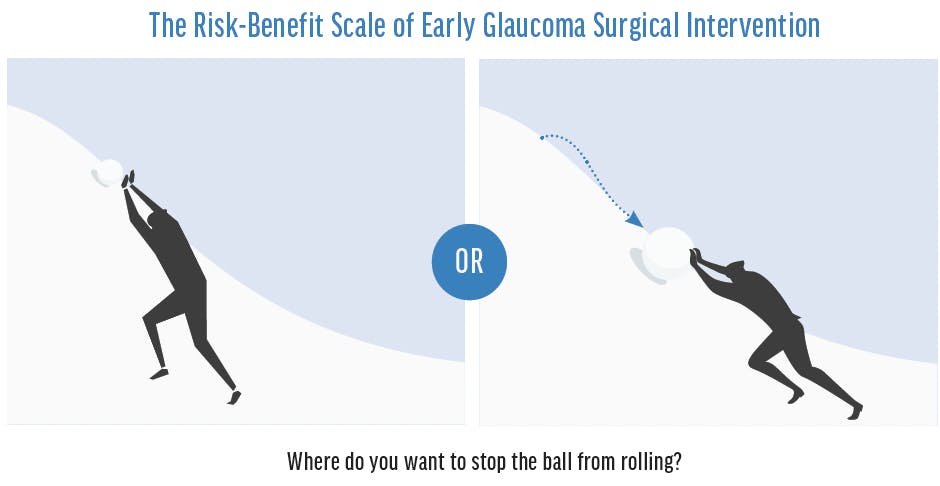 The Risk-Benefit Scale of Early Glaucoma Surgical Intervention

OR

Where do you want to stop the ball from rolling?